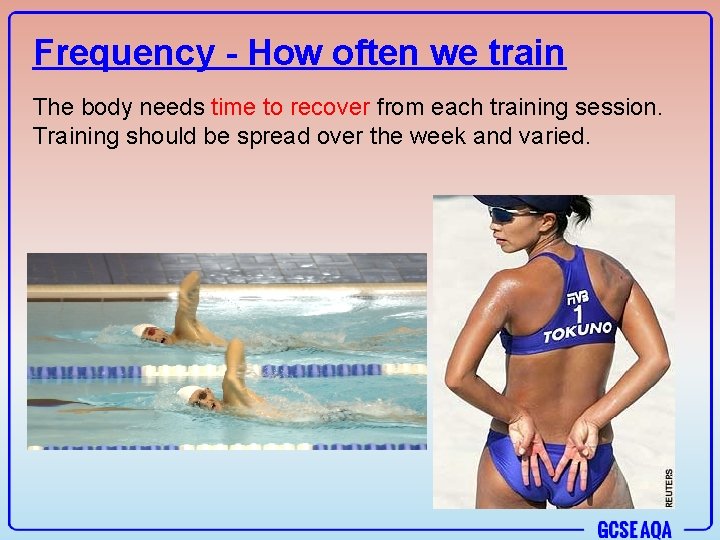 Frequency - How often we train

The body needs time to recover from each training session. Training should be spread over the week and varied.

FIVB
1
TOKUNO

REUTERS

GCSE AQA